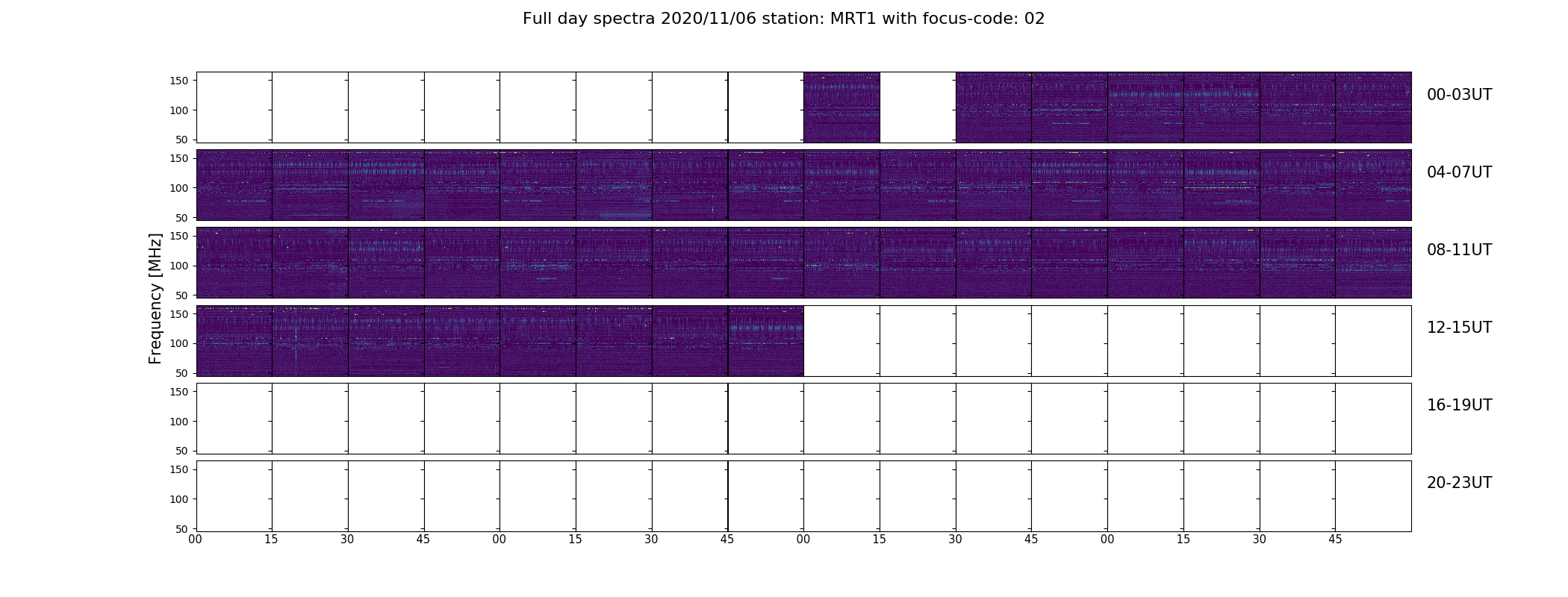 Full day spectra 2020/11/06 station: MRT1 with focus-code: 02

Frequency [MHz]

150
100
50
00-03UT

150
100
50
04-07UT

150
100
50
08-11UT

150
100
50
12-15UT

150
100
50
16-19UT

150
100
50
20-23UT

00 15 30 45 00 15 30 45 00 15 30 45 00 15 30 45